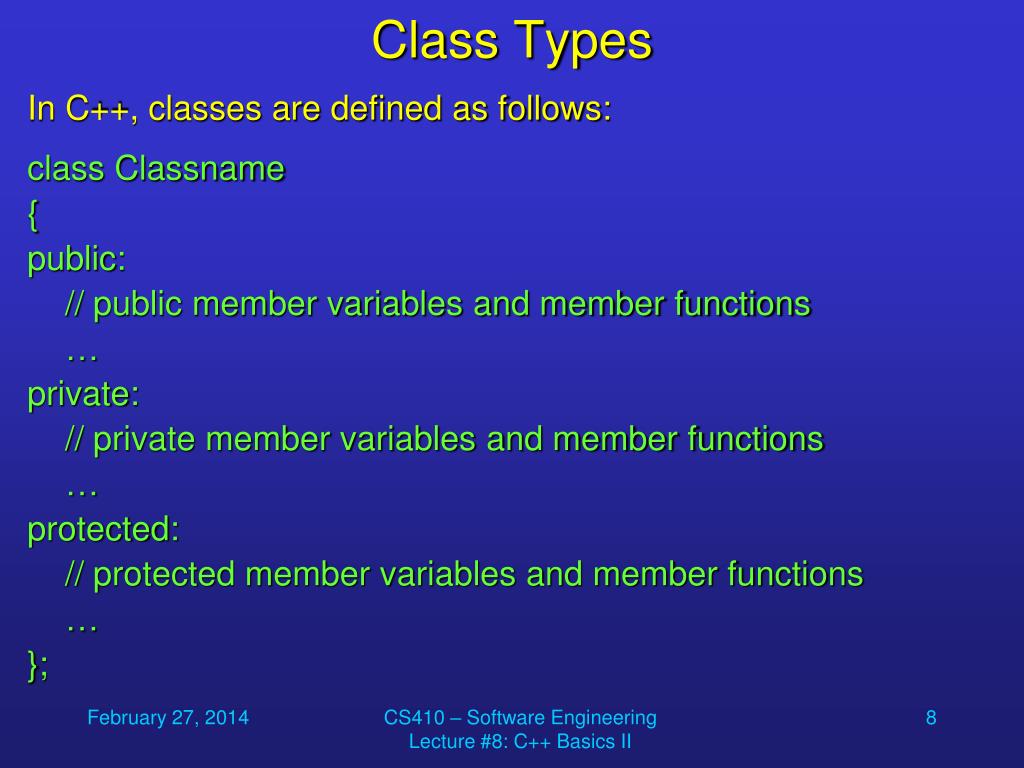 Class Types

In C++, classes are defined as follows:

class Classname
{
public:
// public member variables and member functions
…
private:
// private member variables and member functions
…
protected:
// protected member variables and member functions
…
};

February 27, 2014

CS410 – Software Engineering
Lecture #8: C++ Basics II

8